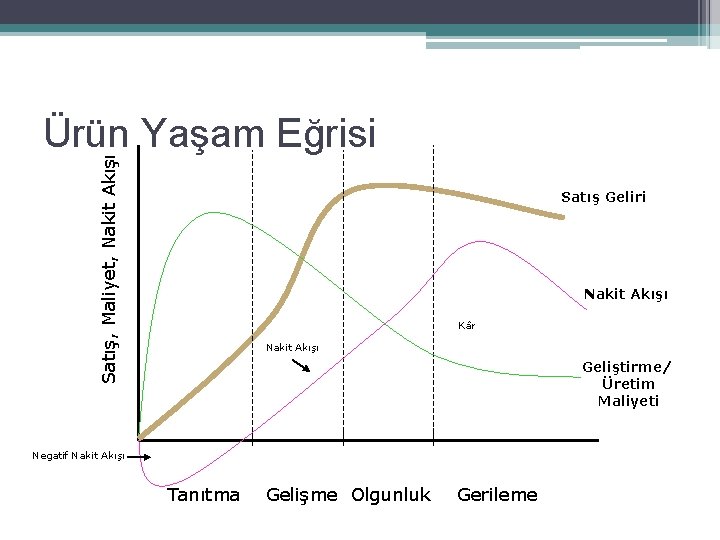 Ürün Yaşam Eğrisi

Satış, Maliyet, Nakit Akışı

Satış Geliri

Nakit Akışı

Kâr

Nakit Akışı

Geliştirme/ Üretim Maliyeti

Negatif Nakit Akışı

Tanıtma Gelişme Olgunluk Gerileme